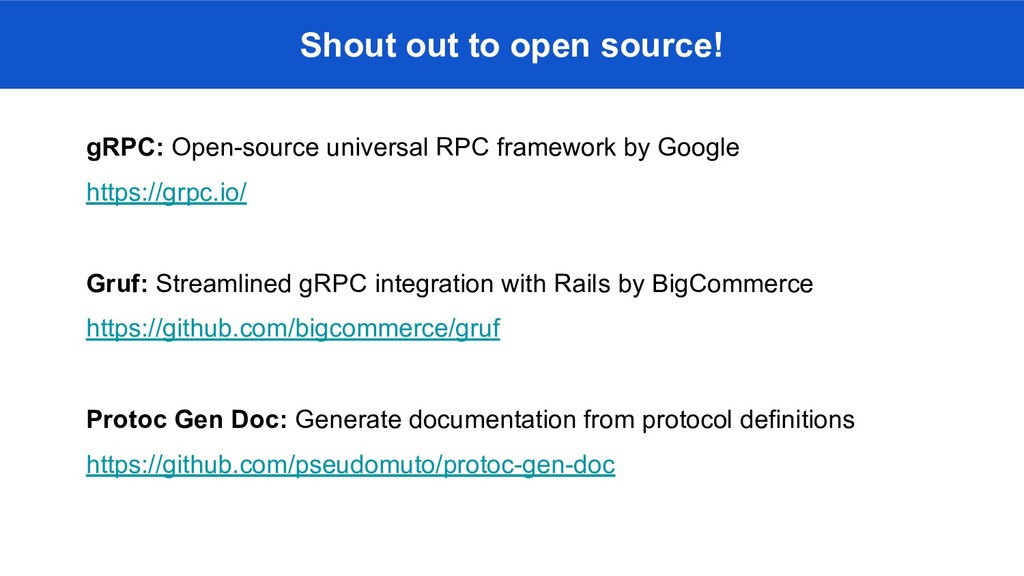 Shout out to open source!

gRPC: Open-source universal RPC framework by Google

https://grpc.io/

Gruf: Streamlined gRPC integration with Rails by BigCommerce

https://github.com/bigcommerce/gruf

Protoc Gen Doc: Generate documentation from protocol definitions

https://github.com/pseudomuto/protoc-gen-doc